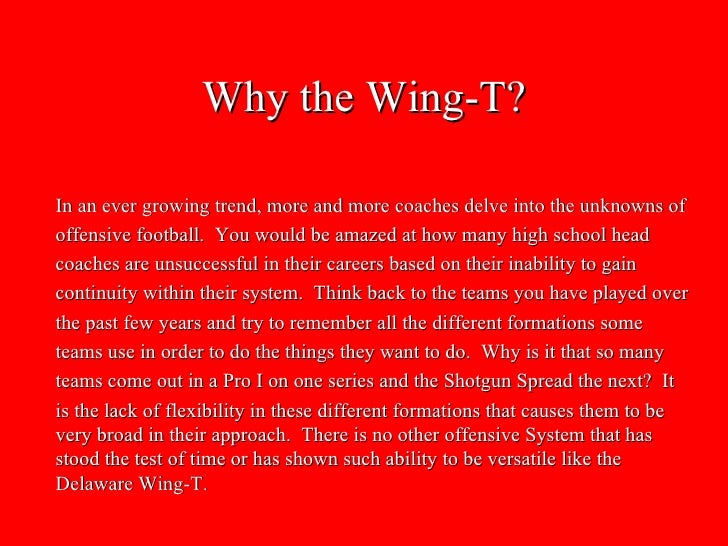 Why the Wing-T?

In an ever growing trend, more and more coaches delve into the unknowns of offensive football. You would be amazed at how many high school head coaches are unsuccessful in their careers based on their inability to gain continuity within their system. Think back to the teams you have played over the past few years and try to remember all the different formations some teams use in order to do the things they want to do. Why is it that so many teams come out in a Pro I on one series and the Shotgun Spread the next? It is the lack of flexibility in these different formations that causes them to be very broad in their approach. There is no other offensive System that has stood the test of time or has shown such ability to be versatile like the Delaware Wing-T.